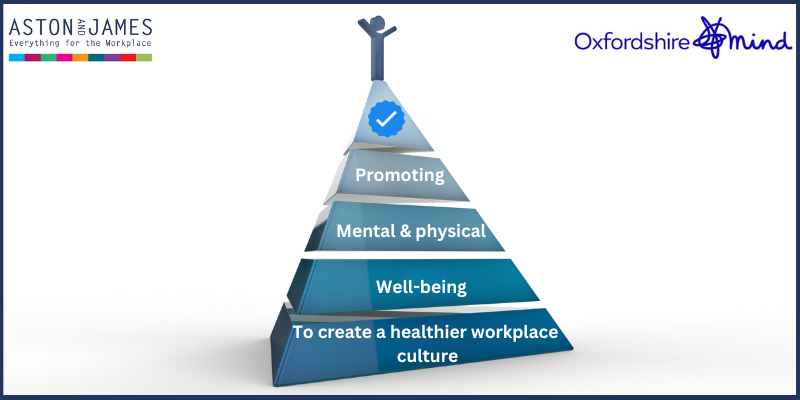 ASTON AND JAMES
Everything for the Workplace

Oxfordshire mind

Promoting

Mental & physical

Well-being

To create a healthier workplace culture